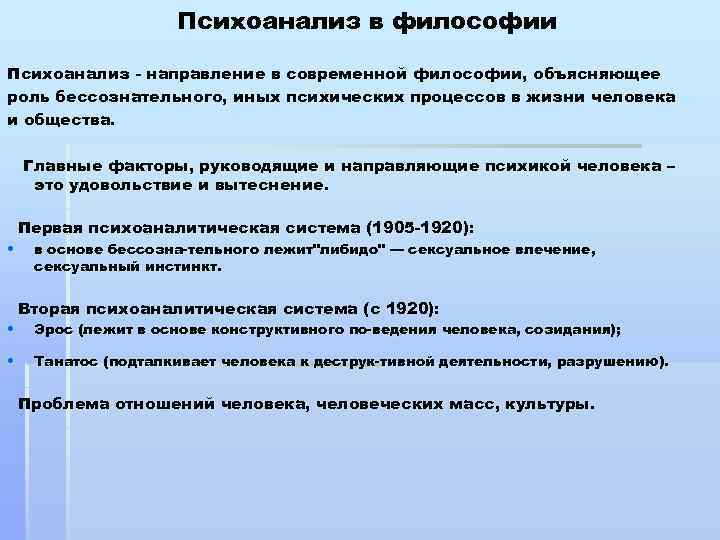 Психоанализ в философии

Психоанализ - направление в современной философии, объясняющее роль бессознательного, иных психических процессов в жизни человека и общества.

Главные факторы, руководящие и направляющие психикой человека – это удовольствие и вытеснение.

Первая психоаналитическая система (1905-1920):
• в основе бессозна-тельного лежит"либидо" — сексуальное влечение, сексуальный инстинкт.

Вторая психоаналитическая система (с 1920):
• Эрос (лежит в основе конструктивного по-ведения человека, созидания);
• Танатос (подталкивает человека к деструк-тивной деятельности, разрушению).

Проблема отношений человека, человеческих масс, культуры.